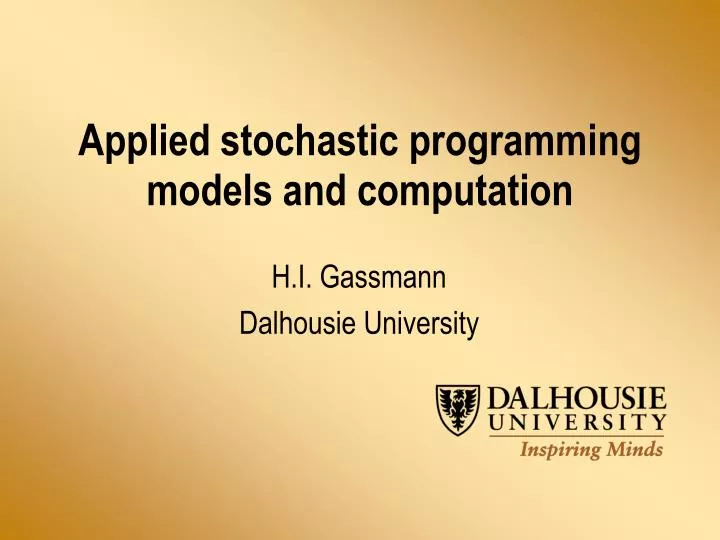 Applied stochastic programming models and computation

H.I. Gassmann

Dalhousie University

DALHOUSIE
UNIVERSITY
Inspiring Minds